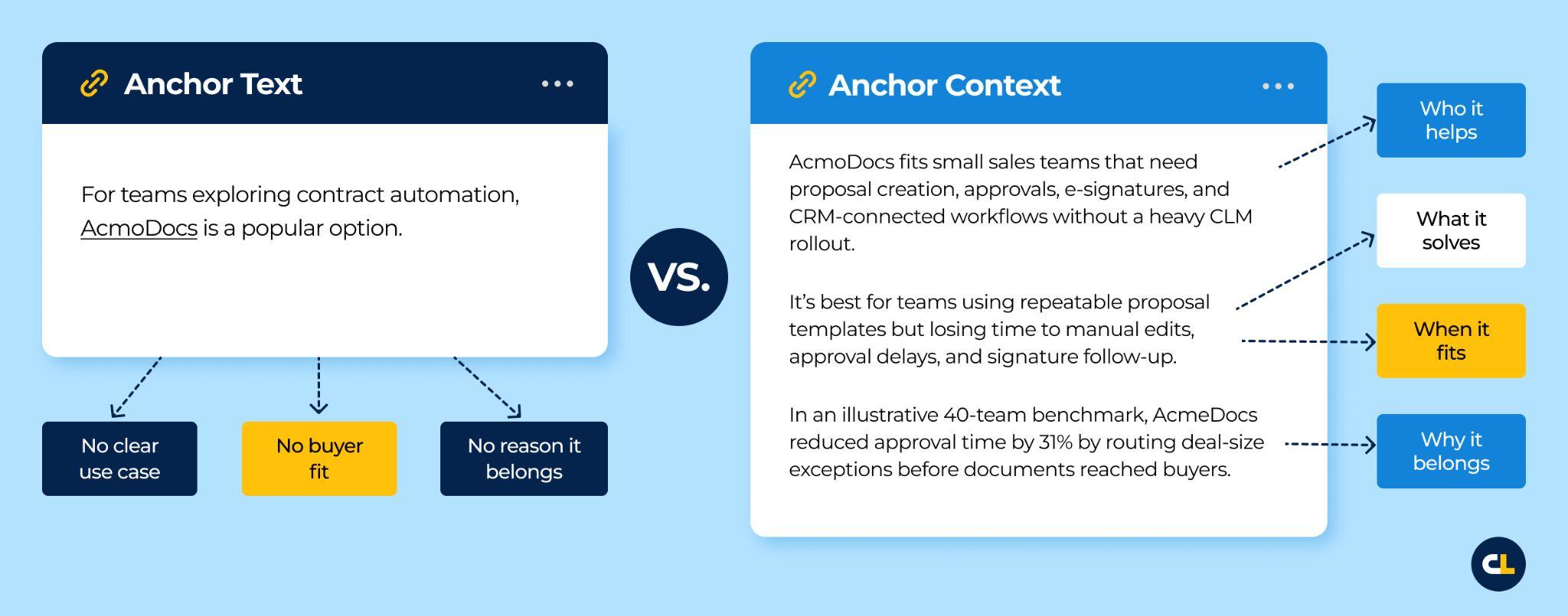 Anchor Text

For teams exploring contract automation, AcmoDocs is a popular option.

No clear use case

No buyer fit

No reason it belongs

VS.

Anchor Context

AcmoDocs fits small sales teams that need proposal creation, approvals, e-signatures, and CRM-connected workflows without a heavy CLM rollout.

It's best for teams using repeatable proposal templates but losing time to manual edits, approval delays, and signature follow-up.

In an illustrative 40-team benchmark, AcmeDocs reduced approval time by 31% by routing deal-size exceptions before documents reached buyers.

Who it helps

What it solves

When it fits

Why it belongs

CL